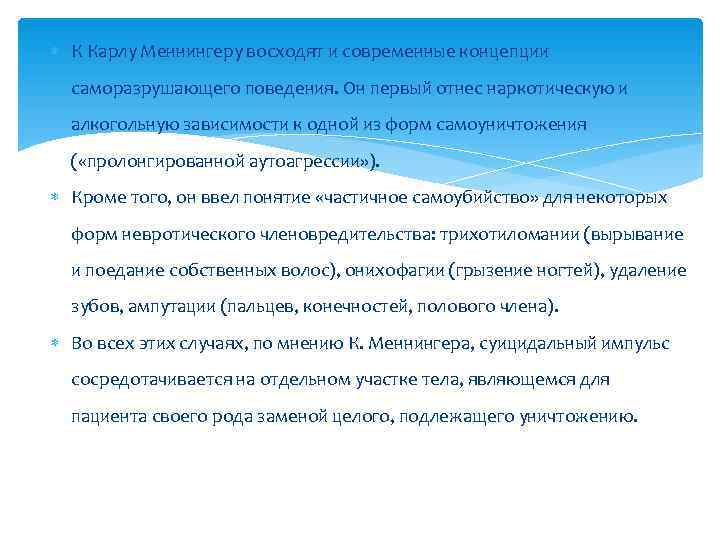 К Карлу Меннингеру восходят и современные концепции саморазрушающего поведения. Он первый отнес наркотическую и алкогольную зависимости к одной из форм самоуничтожения («пролонгированной аутоагрессии»).

Кроме того, он ввел понятие «частичное самоубийство» для некоторых форм невротического членовредительства: трихотиломании (вырывание и поедание собственных волос), онихофагии (грызение ногтей), удаление зубов, ампутации (пальцев, конечностей, полового члена).

Во всех этих случаях, по мнению К. Меннингера, суицидальный импульс сосредотачивается на отдельном участке тела, являющемся для пациента своего рода заменой целого, подлежащего уничтожению.